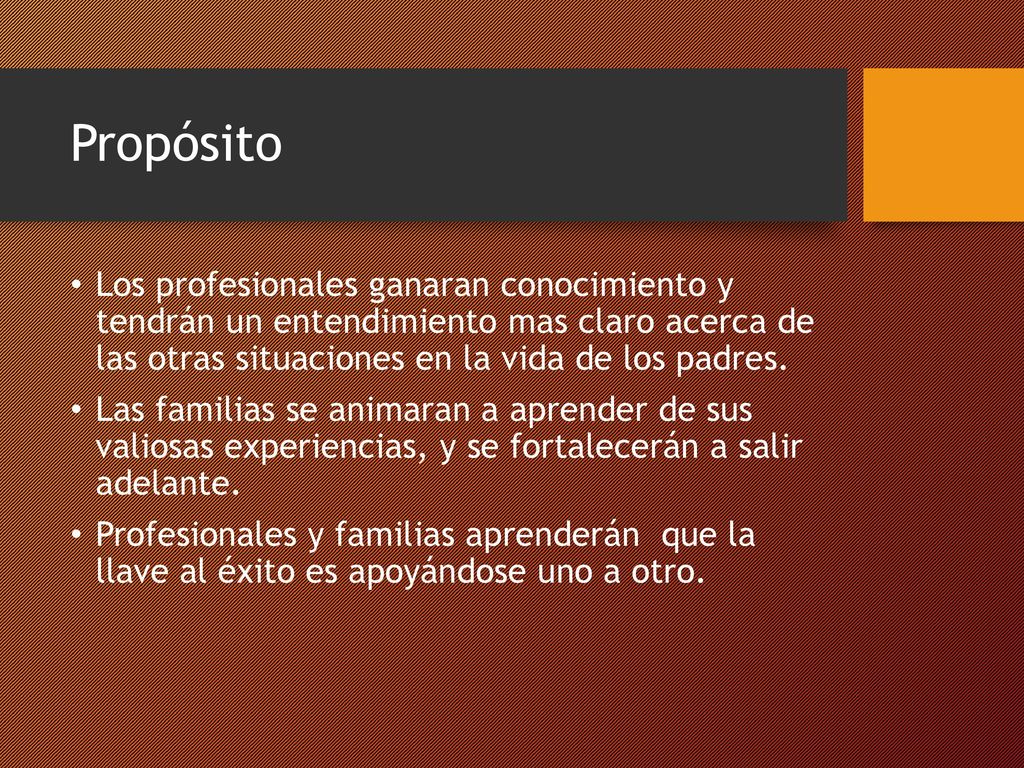 Propósito

• Los profesionales ganaran conocimiento y tendrán un entendimiento mas claro acerca de las otras situaciones en la vida de los padres.
• Las familias se animaran a aprender de sus valiosas experiencias, y se fortalecerán a salir adelante.
• Profesionales y familias aprenderán que la llave al éxito es apoyándose uno a otro.